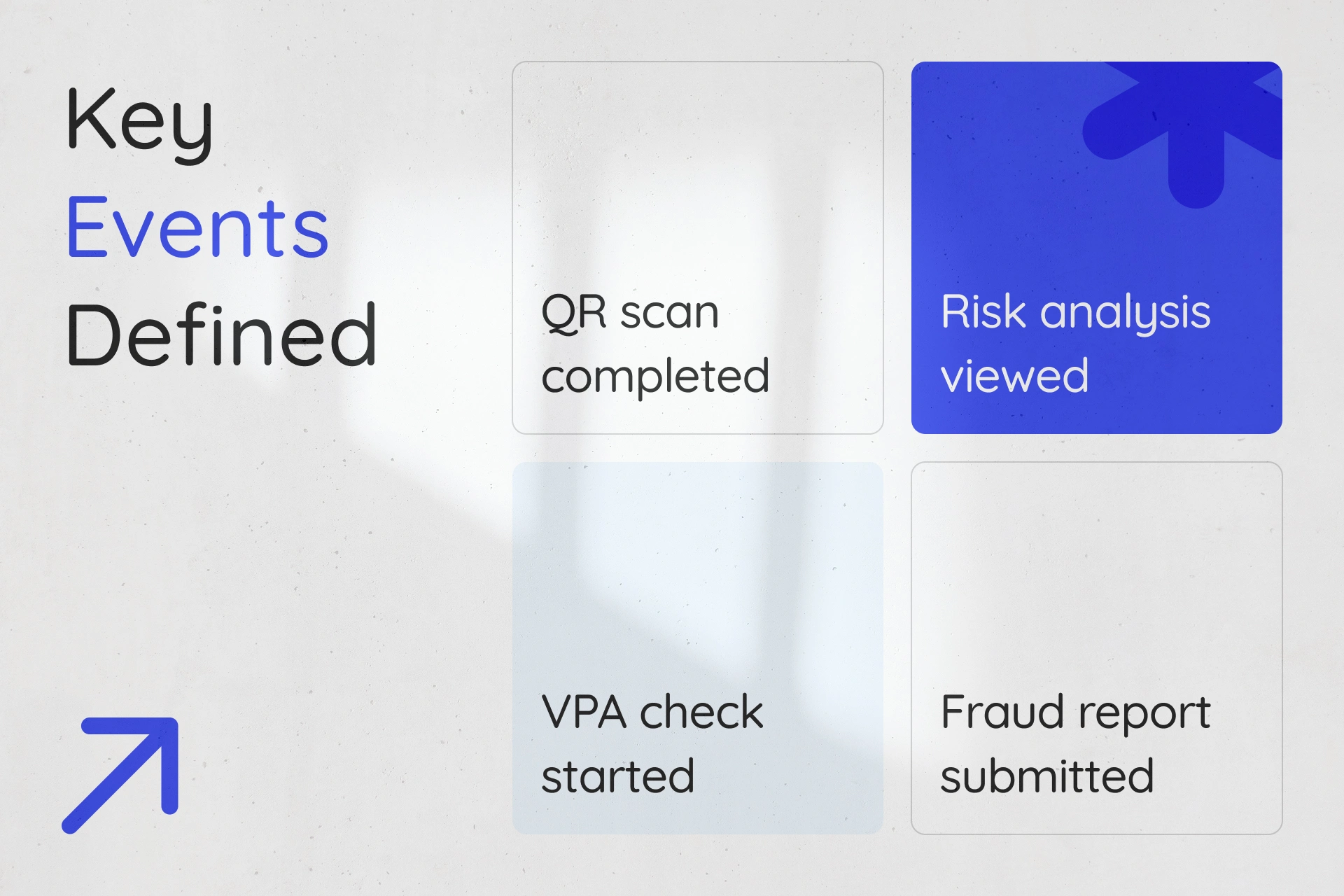 Key
Events
Defined

QR scan completed

Risk analysis viewed

VPA check started

Fraud report submitted